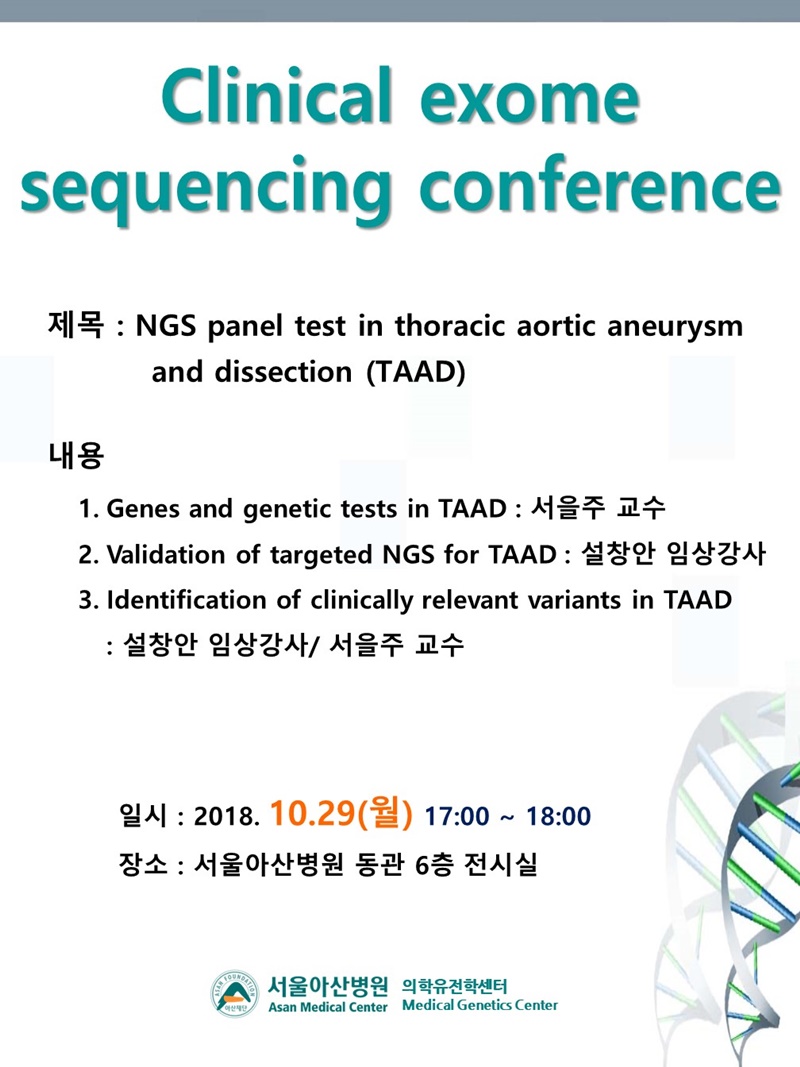 Clinical exome sequencing conference

제목 : NGS panel test in thoracic aortic aneurysm and dissection (TAAD)

내용

1. Genes and genetic tests in TAAD : 서을주 교수
2. Validation of targeted NGS for TAAD : 설창안 임상강사
3. Identification of clinically relevant variants in TAAD
: 설창안 임상강사/ 서을주 교수

일시 : 2018. 10.29(월) 17:00 ~ 18:00
장소 : 서울아산병원 동관 6층 전시실

서울아산병원
Asan Medical Center
의학유전학센터
Medical Genetics Center